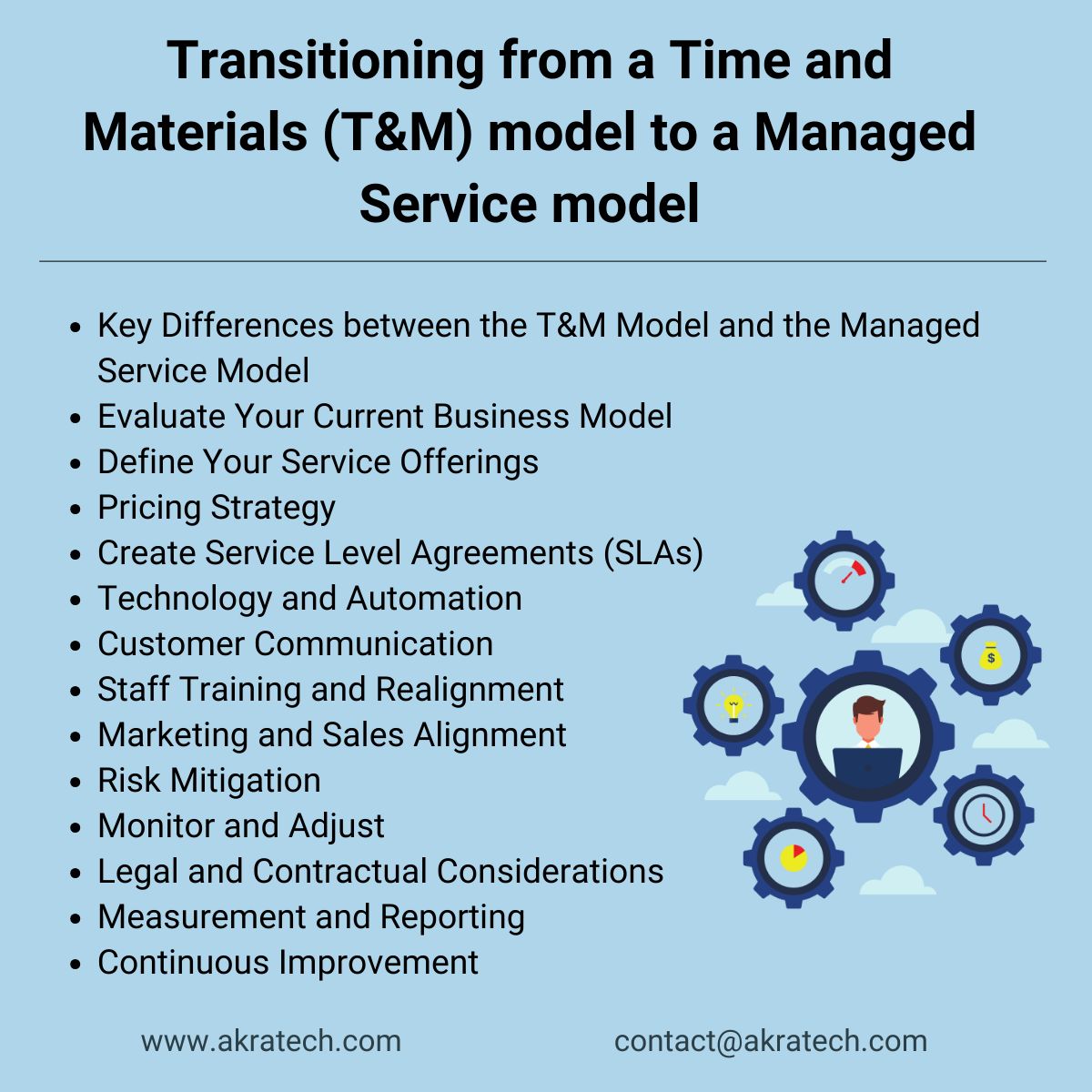 Transitioning from a Time and Materials (T&M) model to a Managed Service model

- Key Differences between the T&M Model and the Managed Service Model
- Evaluate Your Current Business Model
- Define Your Service Offerings
- Pricing Strategy
- Create Service Level Agreements (SLAs)
- Technology and Automation
- Customer Communication
- Staff Training and Realignment
- Marketing and Sales Alignment
- Risk Mitigation
- Monitor and Adjust
- Legal and Contractual Considerations
- Measurement and Reporting
- Continuous Improvement

$

www.akratech.com contact@akratech.com